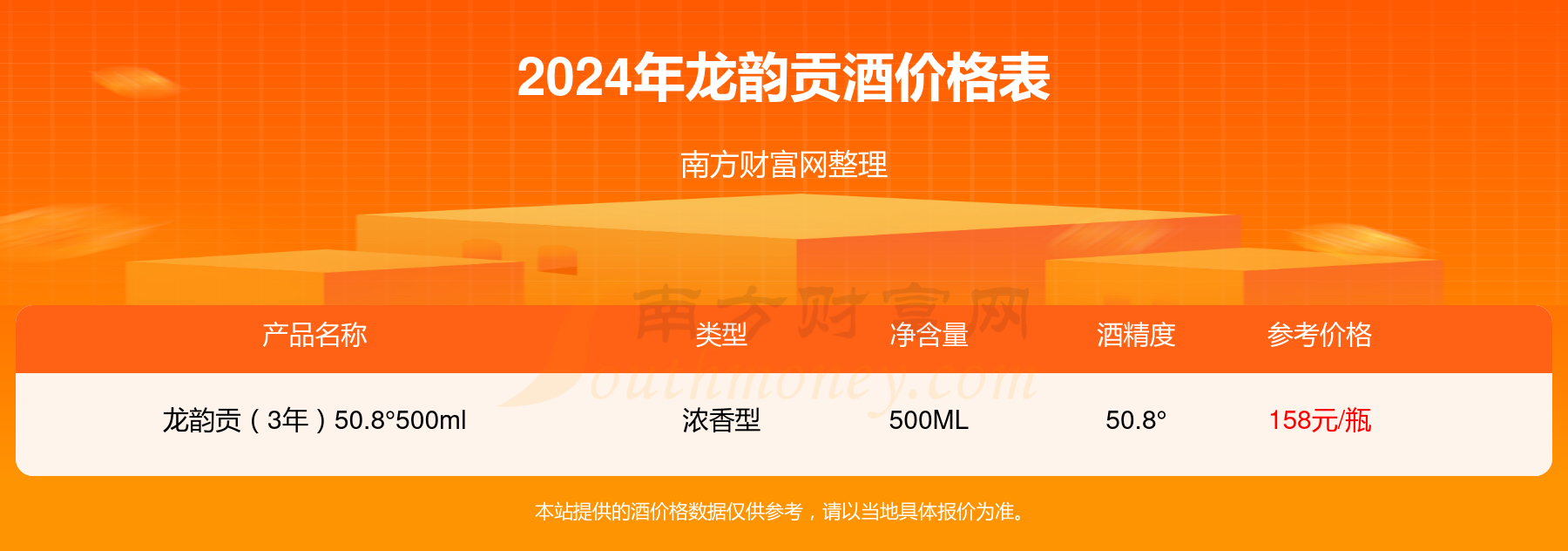 2024年龙韵贡酒价格表

南方财富网整理

南方财富网
Southmoney.com

| 产品名称 | 类型 | 净含量 | 酒精度 | 参考价格 |
|---|---|---|---|---|
| 龙韵贡（3年）50.8°500ml | 浓香型 | 500ML | 50.8° | 158元/瓶 |

本站提供的酒价格数据仅供参考，请以当地具体报价为准。